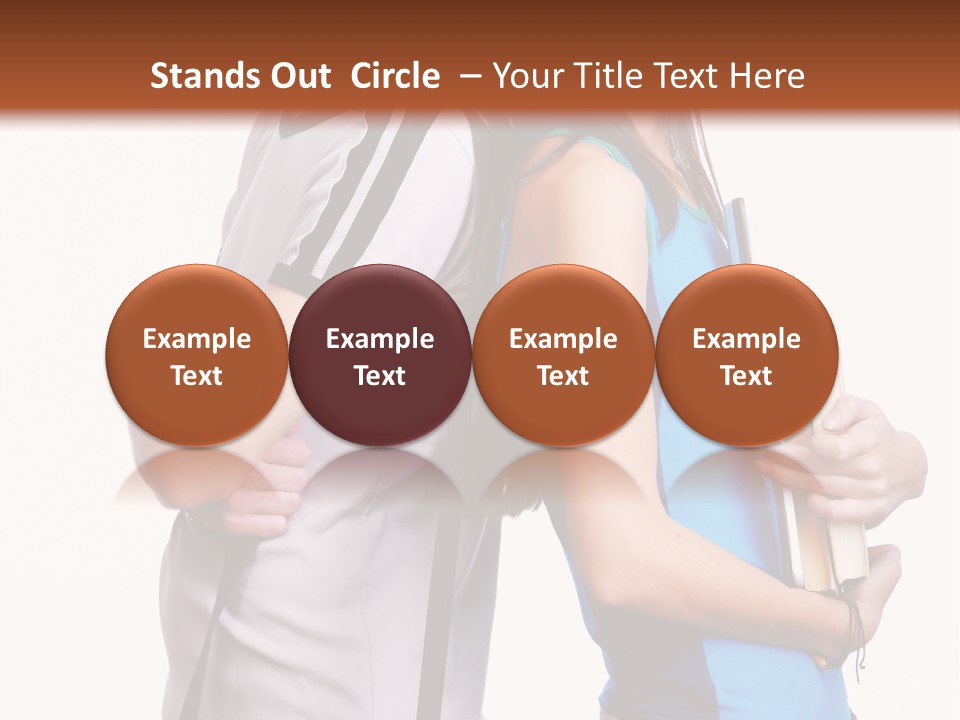 Stands Out Circle – Your Title Text Here

Example Text

Example Text

Example Text

Example Text